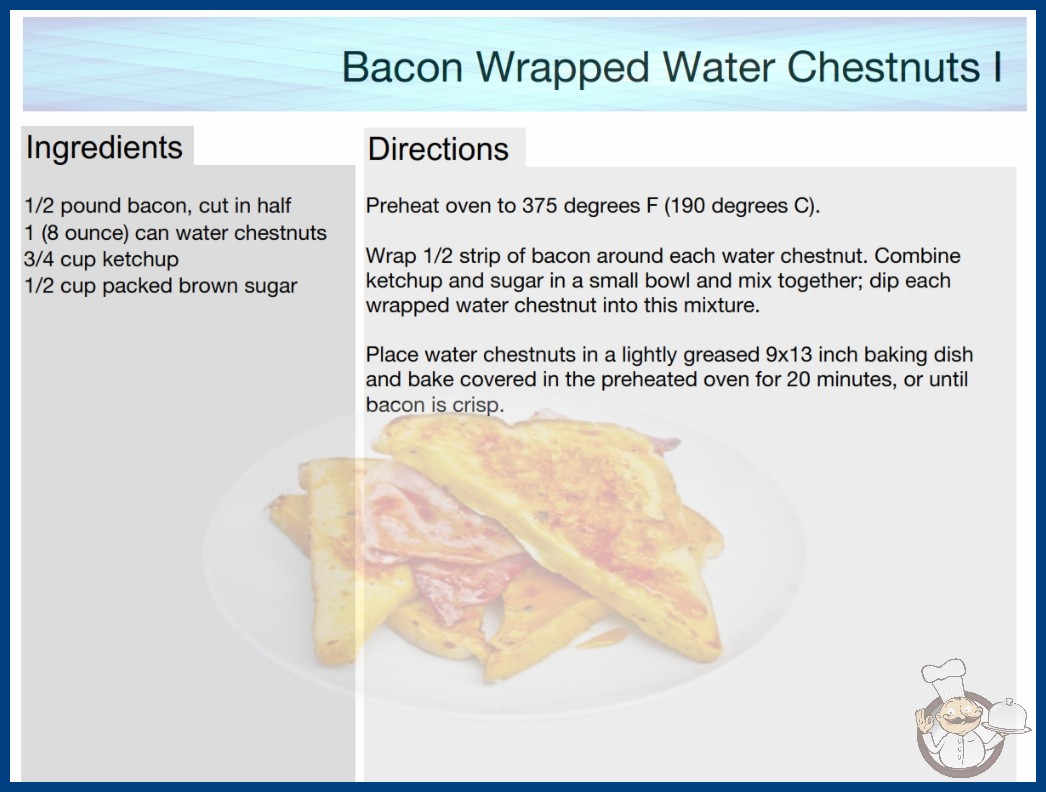 Bacon Wrapped Water Chestnuts I

Ingredients

1/2 pound bacon, cut in half
1 (8 ounce) can water chestnuts
3/4 cup ketchup
1/2 cup packed brown sugar

Directions

Preheat oven to 375 degrees F (190 degrees C).

Wrap 1/2 strip of bacon around each water chestnut. Combine ketchup and sugar in a small bowl and mix together; dip each wrapped water chestnut into this mixture.

Place water chestnuts in a lightly greased 9x13 inch baking dish and bake covered in the preheated oven for 20 minutes, or until bacon is crisp.